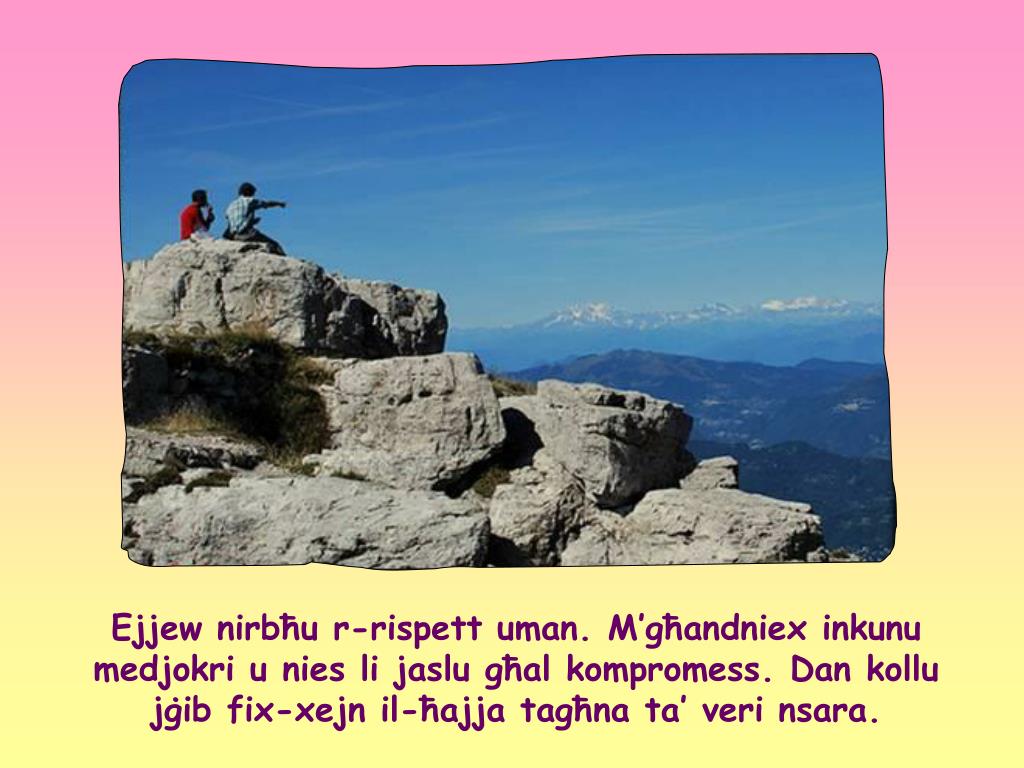 Ejjew nirbħu r-rispett uman. M'għandniex inkunu medjokri u nies li jaslu għal kompromess. Dan kollu jġib fix-xejn il-ħajja tagħna ta' veri nsara.